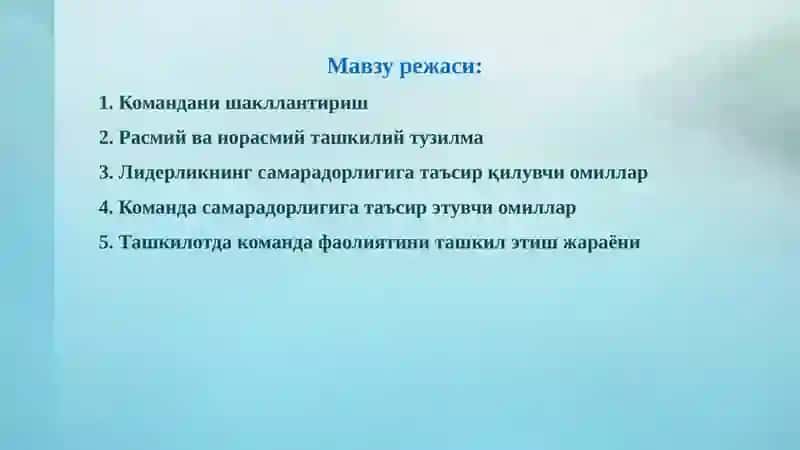 Мавзу режаси:

1. Командани шакллантириш

2. Расмий ва норасмий ташкилий тузилма

3. Лидерликнинг самарадорлигига таъсир қилувчи омиллар

4. Команда самарадорлигига таъсир этувчи омиллар

5. Ташкилотда команда фаолиятини ташкил этиш жараёни